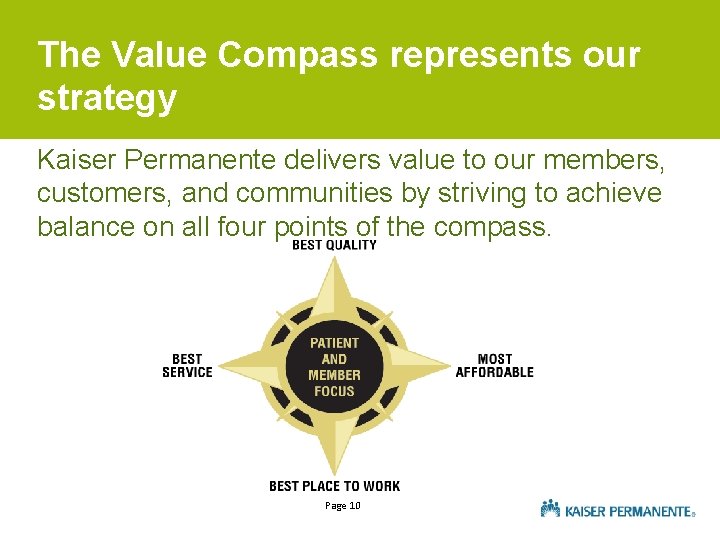 The Value Compass represents our strategy

Kaiser Permanente delivers value to our members, customers, and communities by striving to achieve balance on all four points of the compass.

BEST QUALITY

BEST SERVICE

PATIENT AND MEMBER FOCUS

MOST AFFORDABLE

BEST PLACE TO WORK

Page 10

KAISER PERMANENTE®